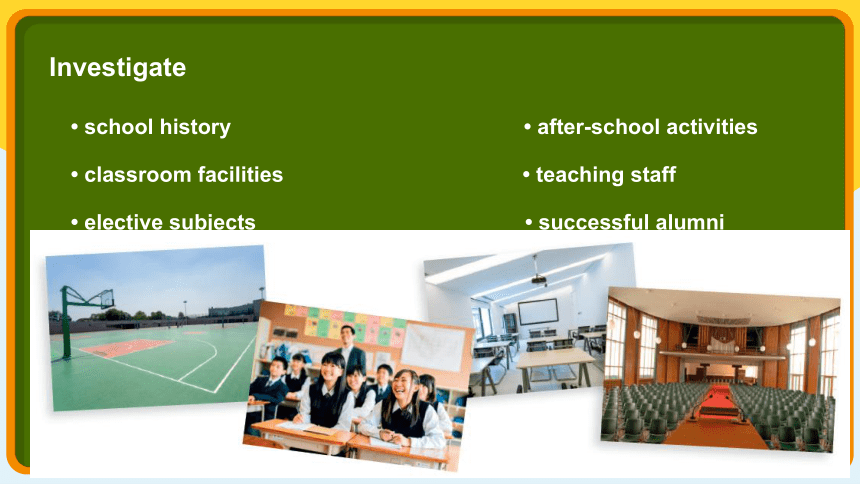 Investigate

• school history

• classroom facilities

• elective subjects

• after-school activities

• teaching staff

• successful alumni